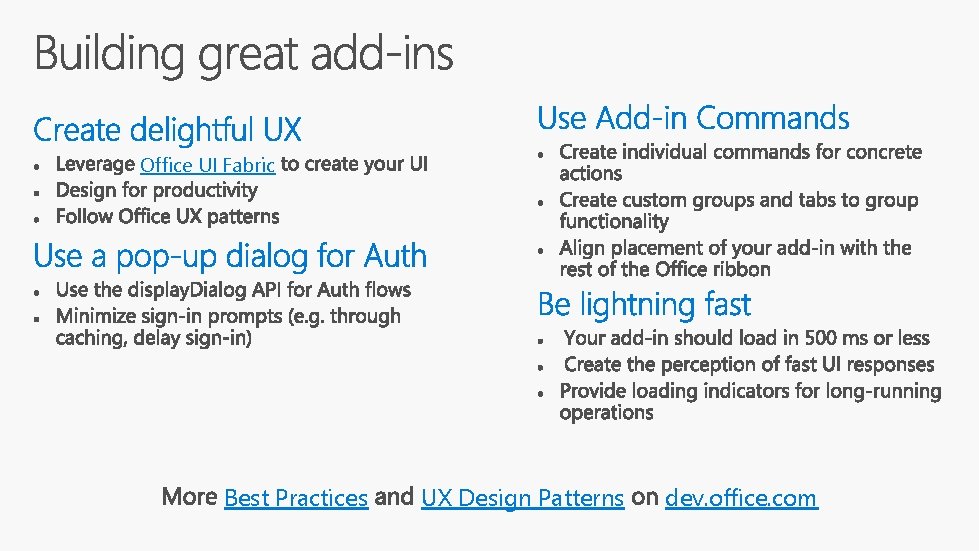 Building great add-ins

Create delightful UX
- Leverage Office UI Fabric to create your UI
- Design for productivity
- Follow Office UX patterns

Use a pop-up dialog for Auth
- Use the displayDialog API for Auth flows
- Minimize sign-in prompts (e.g. through caching, delay sign-in)

Use Add-in Commands
- Create individual commands for concrete actions
- Create custom groups and tabs to group functionality
- Align placement of your add-in with the rest of the Office ribbon

Be lightning fast
- Your add-in should load in 500 ms or less
- Create the perception of fast UI responses
- Provide loading indicators for long-running operations

More Best Practices and UX Design Patterns on dev.office.com